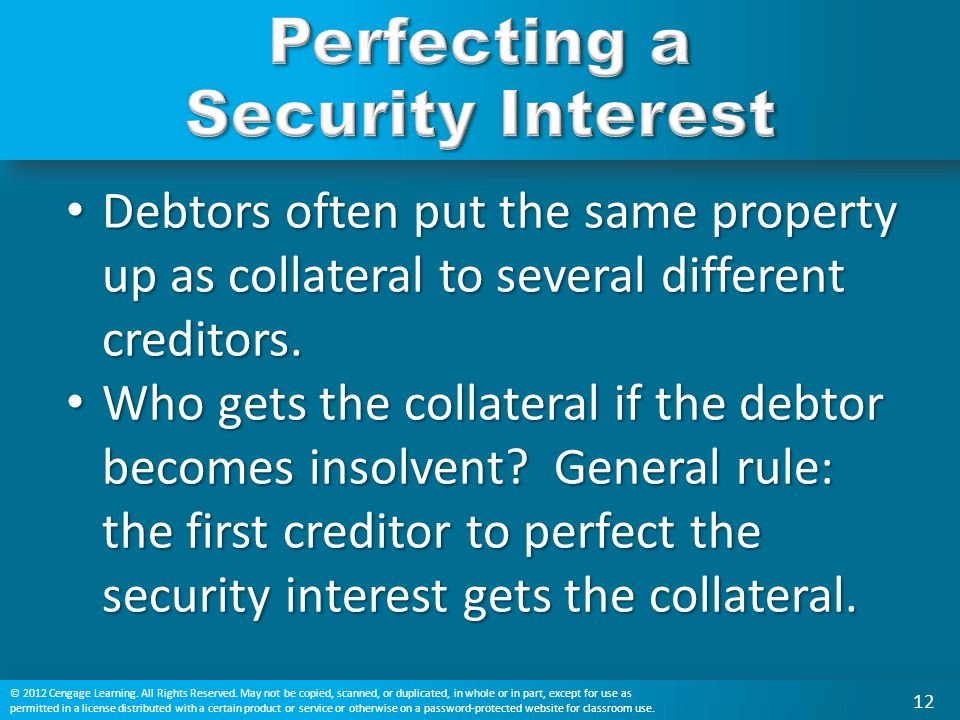 Perfecting a Security Interest

• Debtors often put the same property up as collateral to several different creditors.
• Who gets the collateral if the debtor becomes insolvent? General rule: the first creditor to perfect the security interest gets the collateral.

© 2012 Cengage Learning. All Rights Reserved. May not be copied, scanned, or duplicated, in whole or in part, except for use as permitted in a license distributed with a certain product or service or otherwise on a password-protected website for classroom use.

12